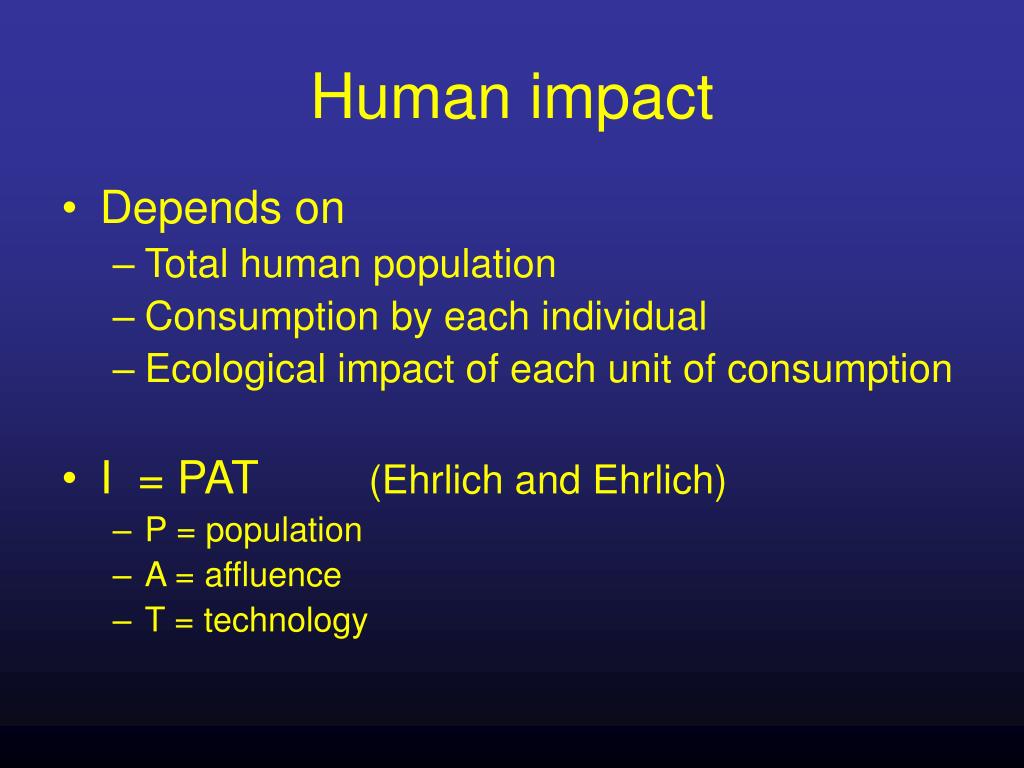 Human impact

• Depends on
– Total human population
– Consumption by each individual
– Ecological impact of each unit of consumption

• I = PAT (Ehrlich and Ehrlich)
– P = population
– A = affluence
– T = technology